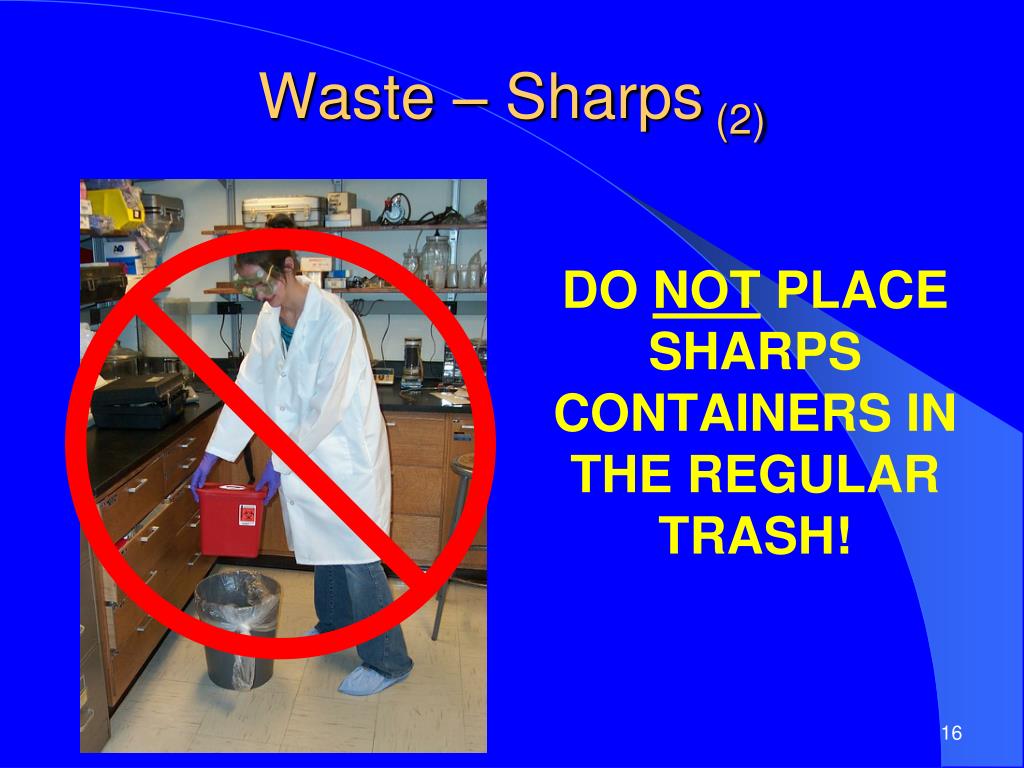 Waste – Sharps (2)

DO NOT PLACE SHARPS CONTAINERS IN THE REGULAR TRASH!

16